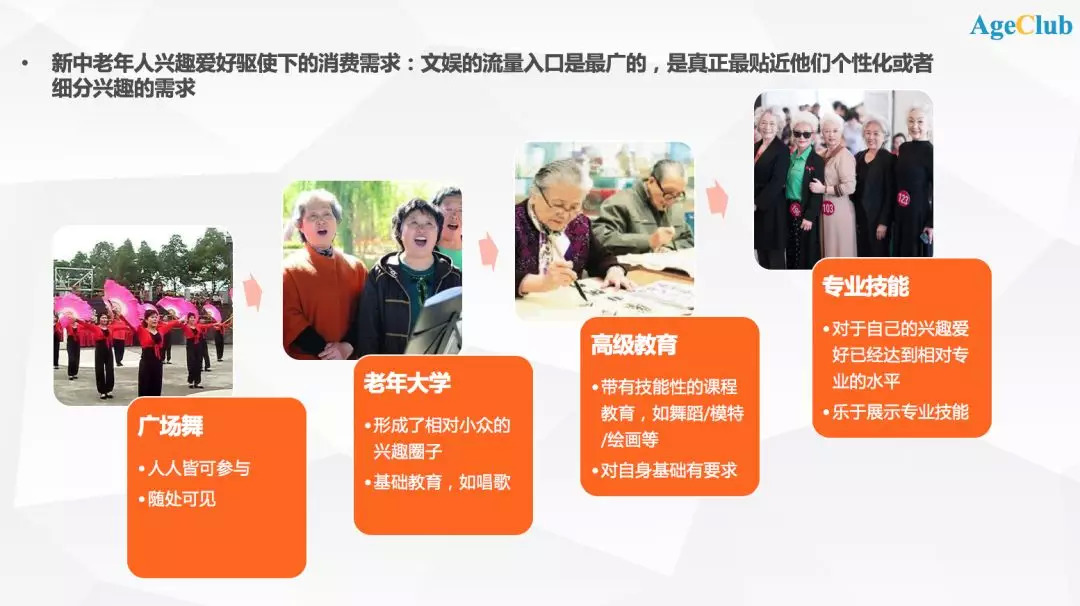 AgeClub

• 新中老年人兴趣爱好驱使下的消费需求：文娱的流量入口是最广的，是真正最贴近他们个性化或者细分兴趣的需求

广场舞

• 人人皆可参与
• 随处可见

老年大学

• 形成了相对小众的兴趣圈子
• 基础教育，如唱歌

高级教育

• 带有技能性的课程教育，如舞蹈/模特/绘画等
• 对自身基础有要求

专业技能

• 对于自己的兴趣爱好已经达到相对专业的水平
• 乐于展示专业技能